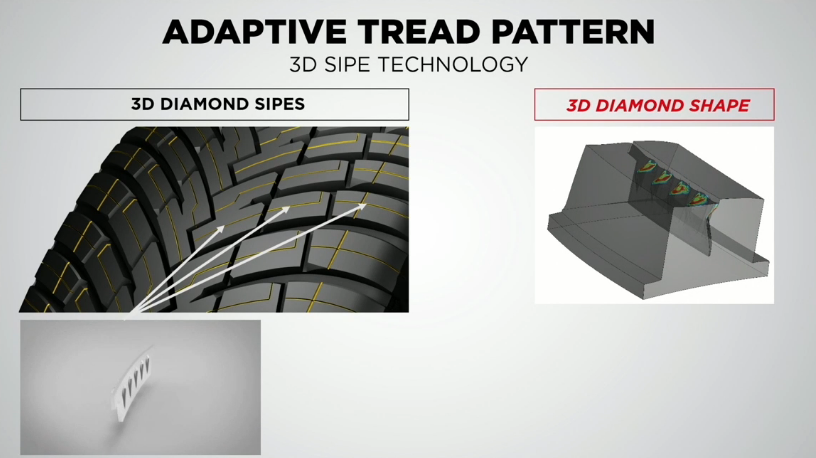 ADAPTIVE TREAD PATTERN
3D SIPE TECHNOLOGY

3D DIAMOND SIPES

3D DIAMOND SHAPE